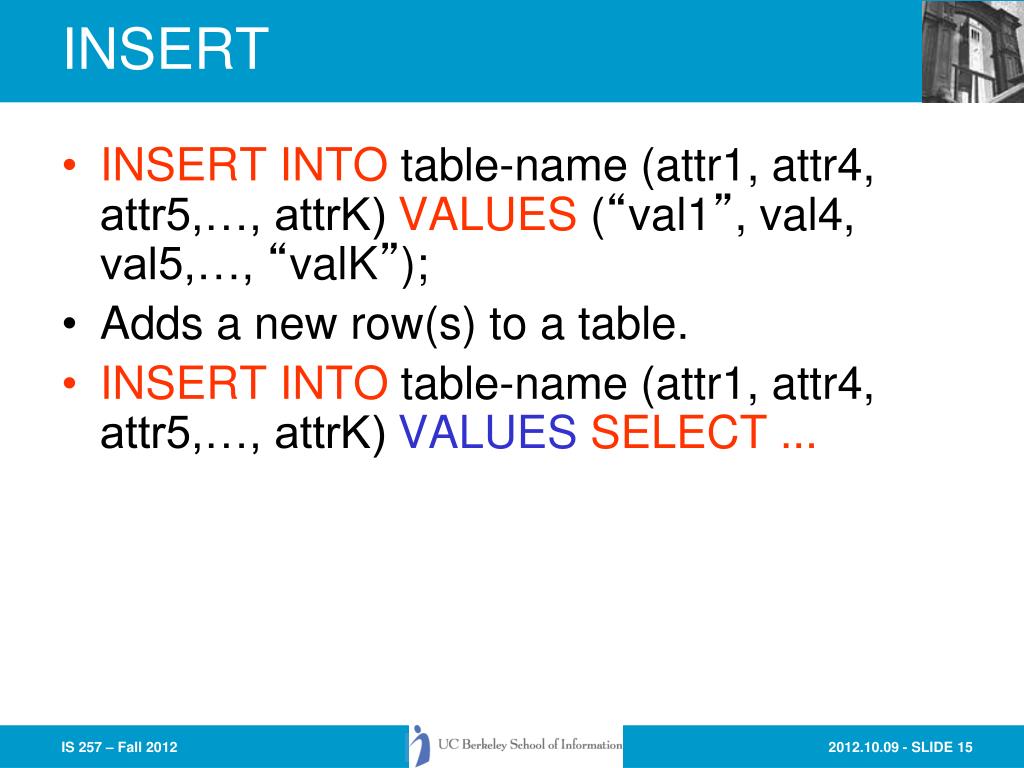 INSERT

• INSERT INTO table-name (attr1, attr4, attr5,…, attrK) VALUES (“val1”, val4, val5,…, “valK”);
• Adds a new row(s) to a table.
• INSERT INTO table-name (attr1, attr4, attr5,…, attrK) VALUES SELECT ...

IS 257 – Fall 2012

UC Berkeley School of Information

2012.10.09 - SLIDE 15